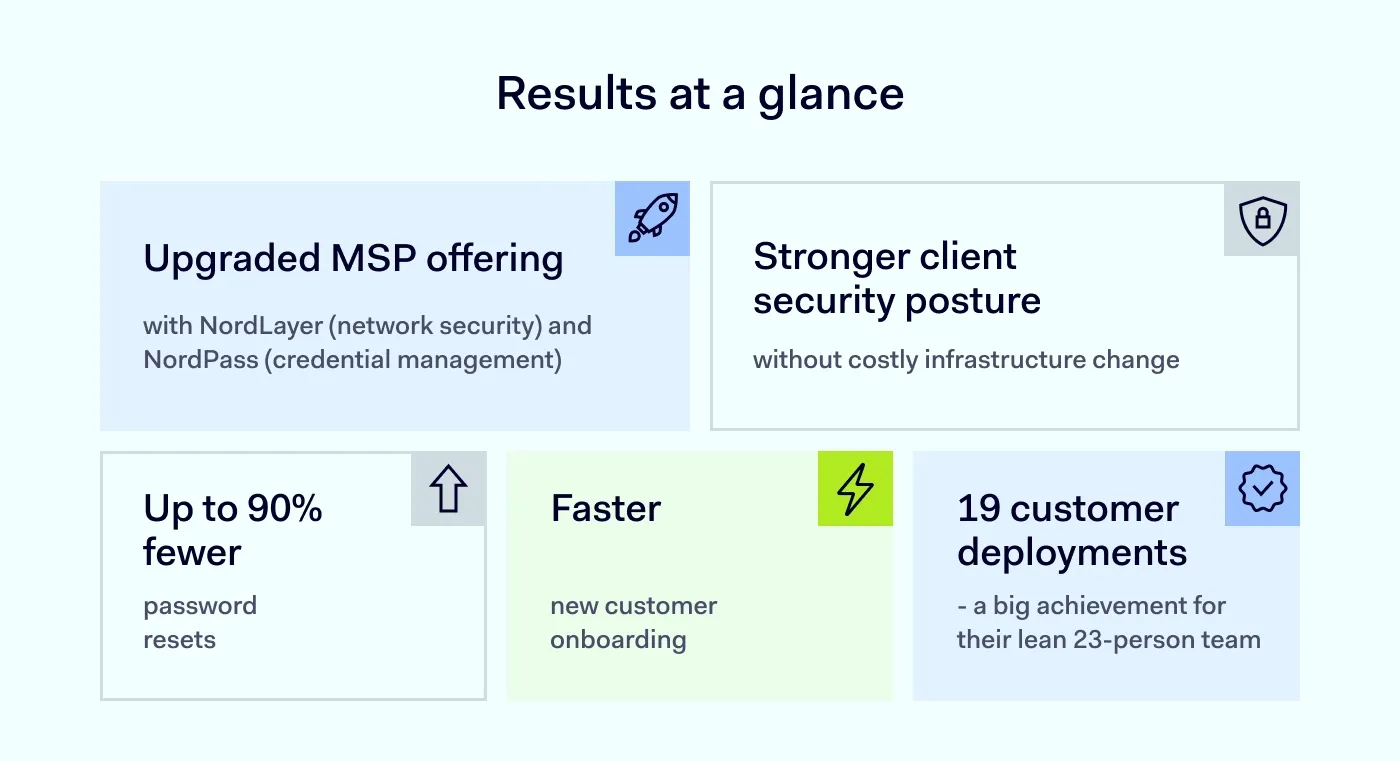 Results at a glance

Upgraded MSP offering

with NordLayer (network security) and NordPass (credential management)

Stronger client security posture

without costly infrastructure change

Up to 90% fewer

password resets

Faster

new customer onboarding

19 customer deployments

- a big achievement for their lean 23-person team